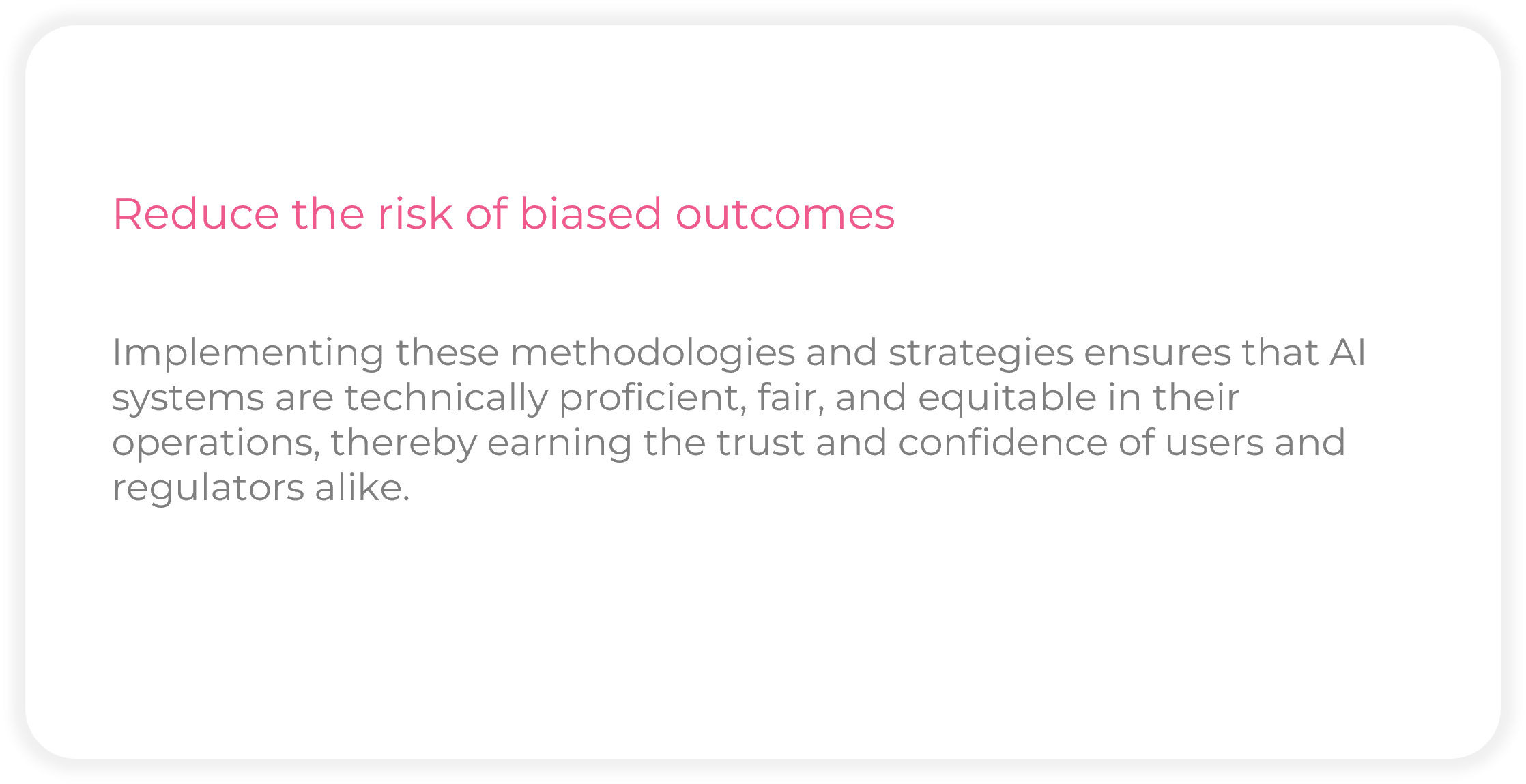 Reduce the risk of biased outcomes

Implementing these methodologies and strategies ensures that AI systems are technically proficient, fair, and equitable in their operations, thereby earning the trust and confidence of users and regulators alike.